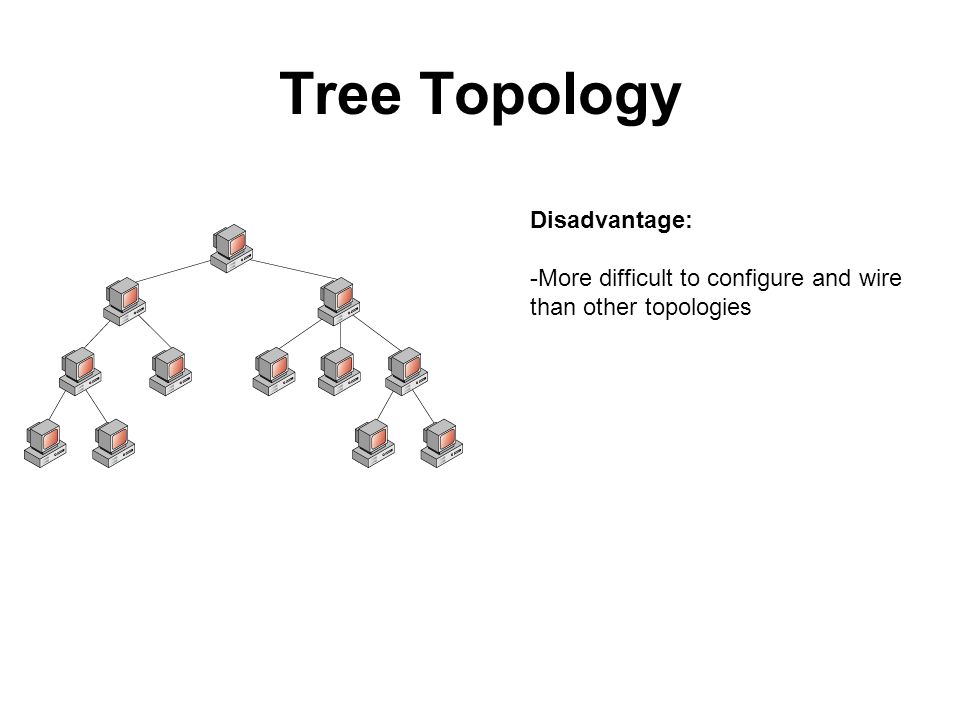 Tree Topology

Disadvantage:

-More difficult to configure and wire than other topologies